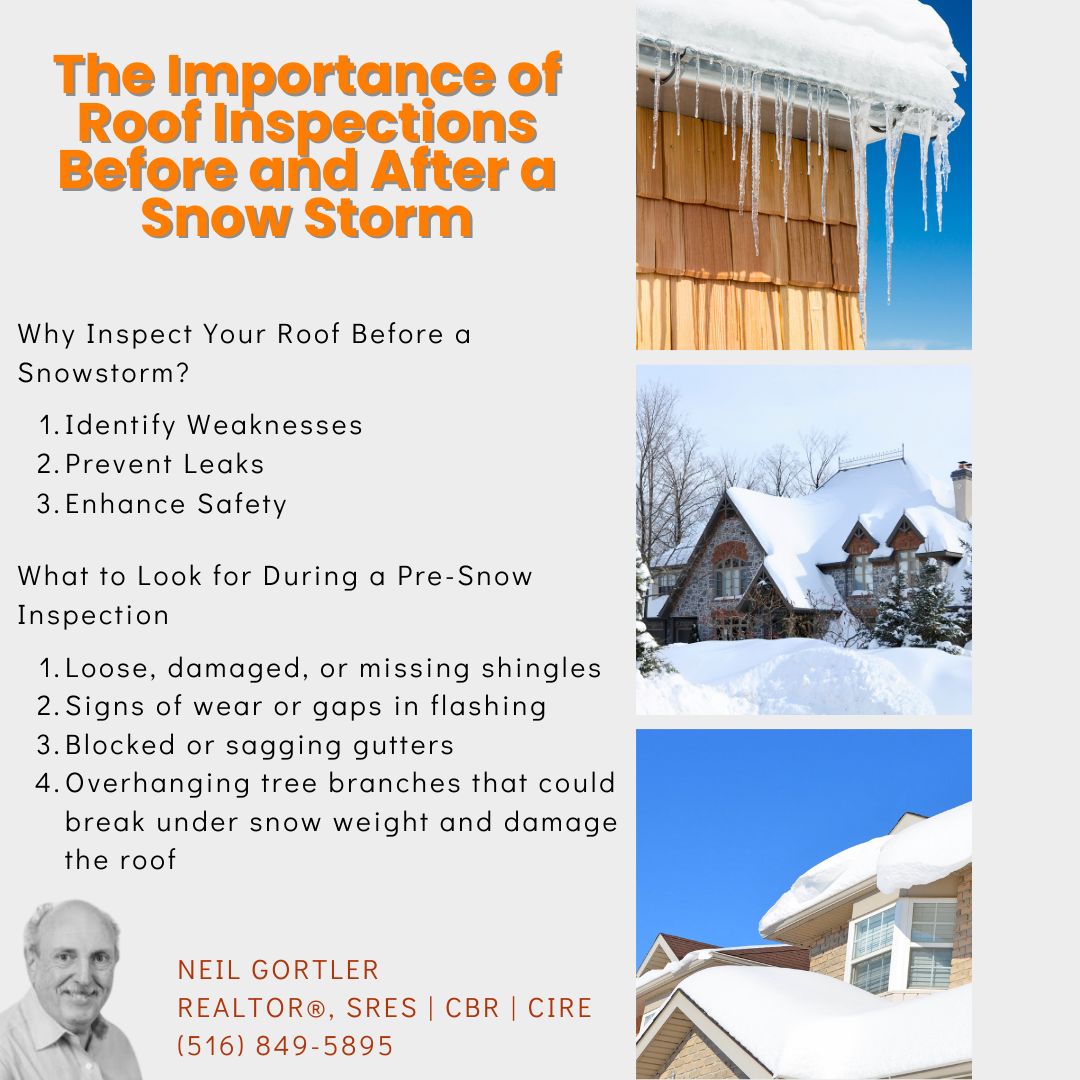 The Importance of Roof Inspections Before and After a Snow Storm

Why Inspect Your Roof Before a Snowstorm?

1. Identify Weaknesses
2. Prevent Leaks
3. Enhance Safety

What to Look for During a Pre-Snow Inspection

1. Loose, damaged, or missing shingles
2. Signs of wear or gaps in flashing
3. Blocked or sagging gutters
4. Overhanging tree branches that could break under snow weight and damage the roof

NEIL GORTLER
REALTOR®, SRES | CBR | CIRE
(516) 849-5895